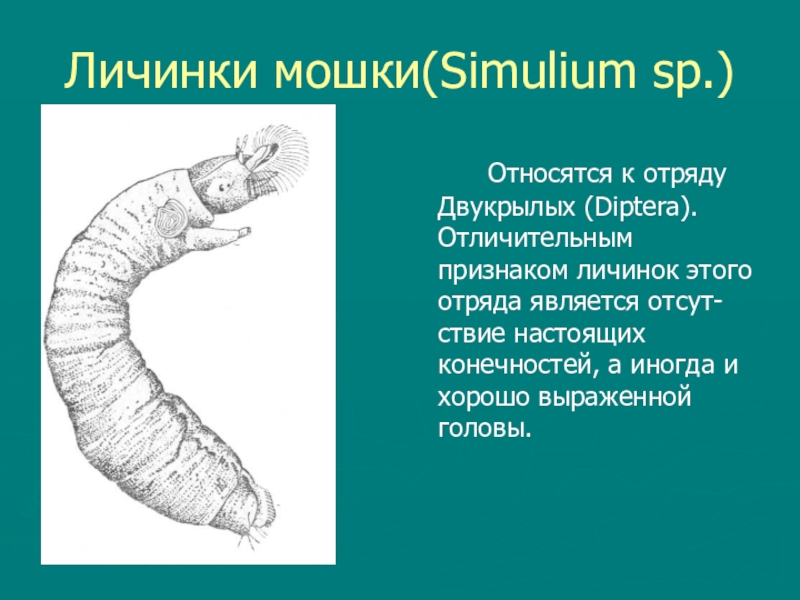 Личинки мошки(Simulium sp.)

Относятся к отряду Двукрылых (Diptera). Отличительным признаком личинок этого отряда является отсутствие настоящих конечностей, а иногда и хорошо выраженной головы.